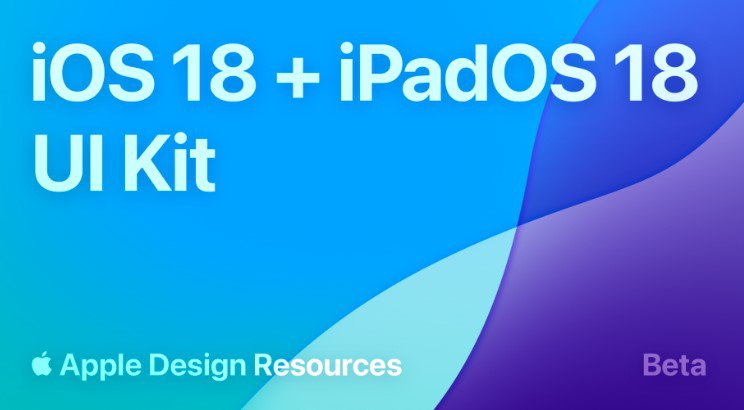 iOS 18 + iPadOS 18 UI Kit

Apple Design Resources

Beta